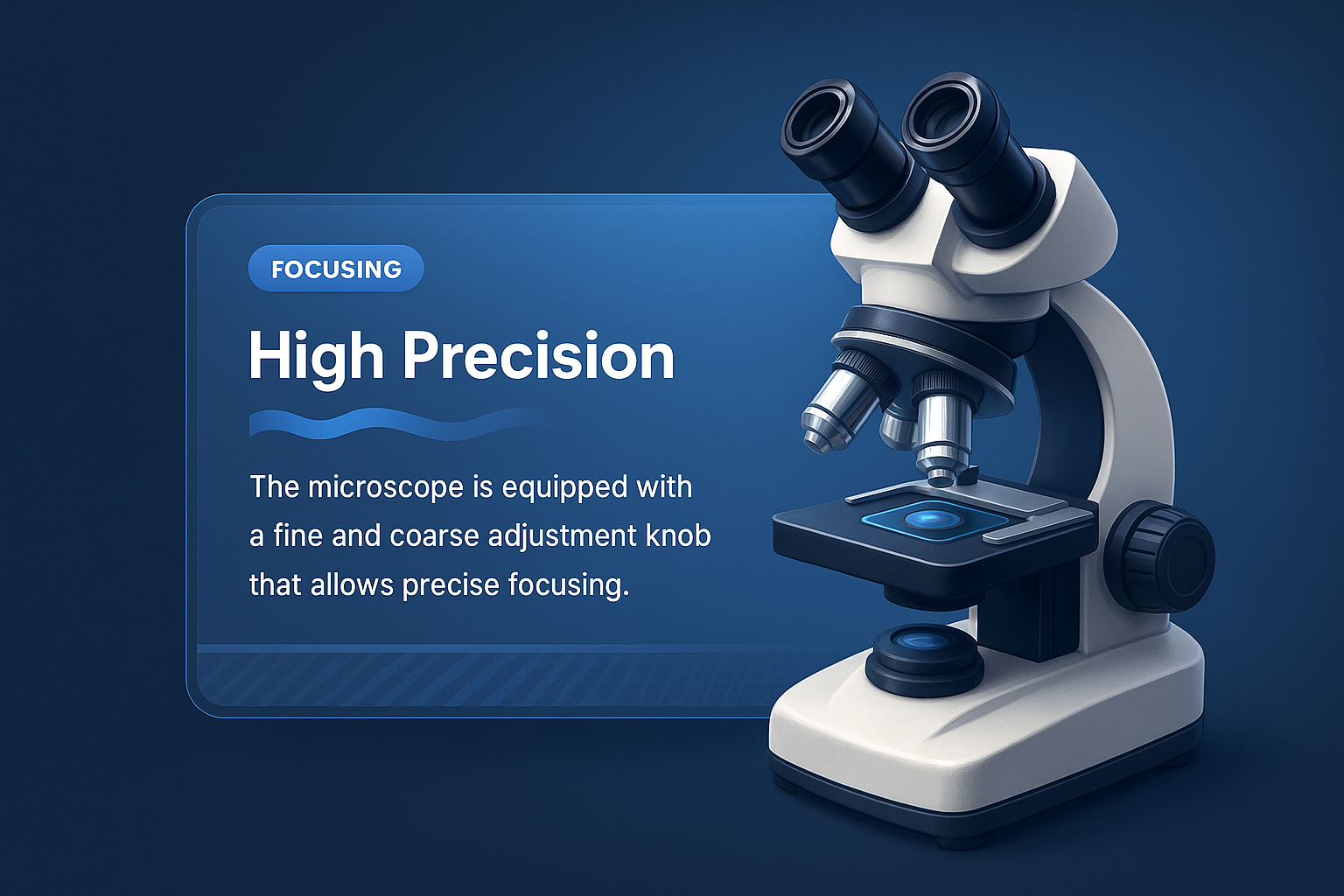 FOCUSING

High Precision

The microscope is equipped with a fine and coarse adjustment knob that allows precise focusing.